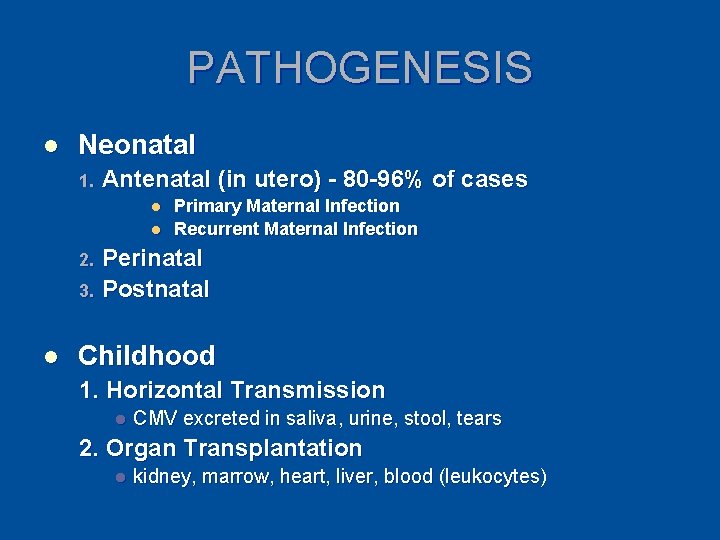 PATHOGENESIS

- Neonatal
  1. Antenatal (in utero) - 80-96% of cases
     - Primary Maternal Infection
     - Recurrent Maternal Infection
  2. Perinatal
  3. Postnatal

- Childhood
  1. Horizontal Transmission
     - CMV excreted in saliva, urine, stool, tears
  2. Organ Transplantation
     - kidney, marrow, heart, liver, blood (leukocytes)